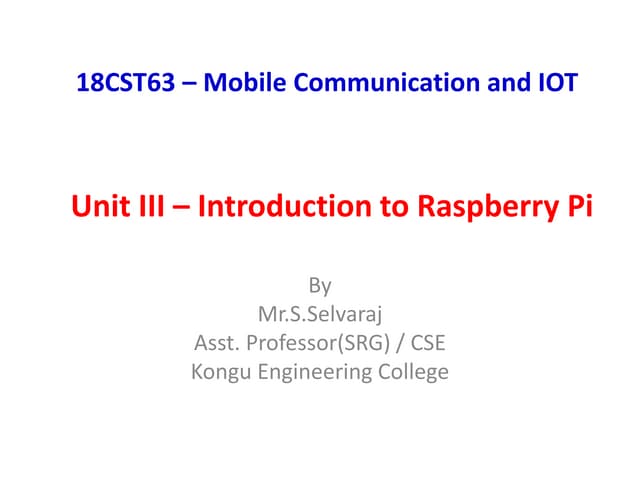 18CST63 – Mobile Communication and IOT

Unit III – Introduction to Raspberry Pi

By
Mr.S.Selvaraj
Asst. Professor(SRG) / CSE
Kongu Engineering College